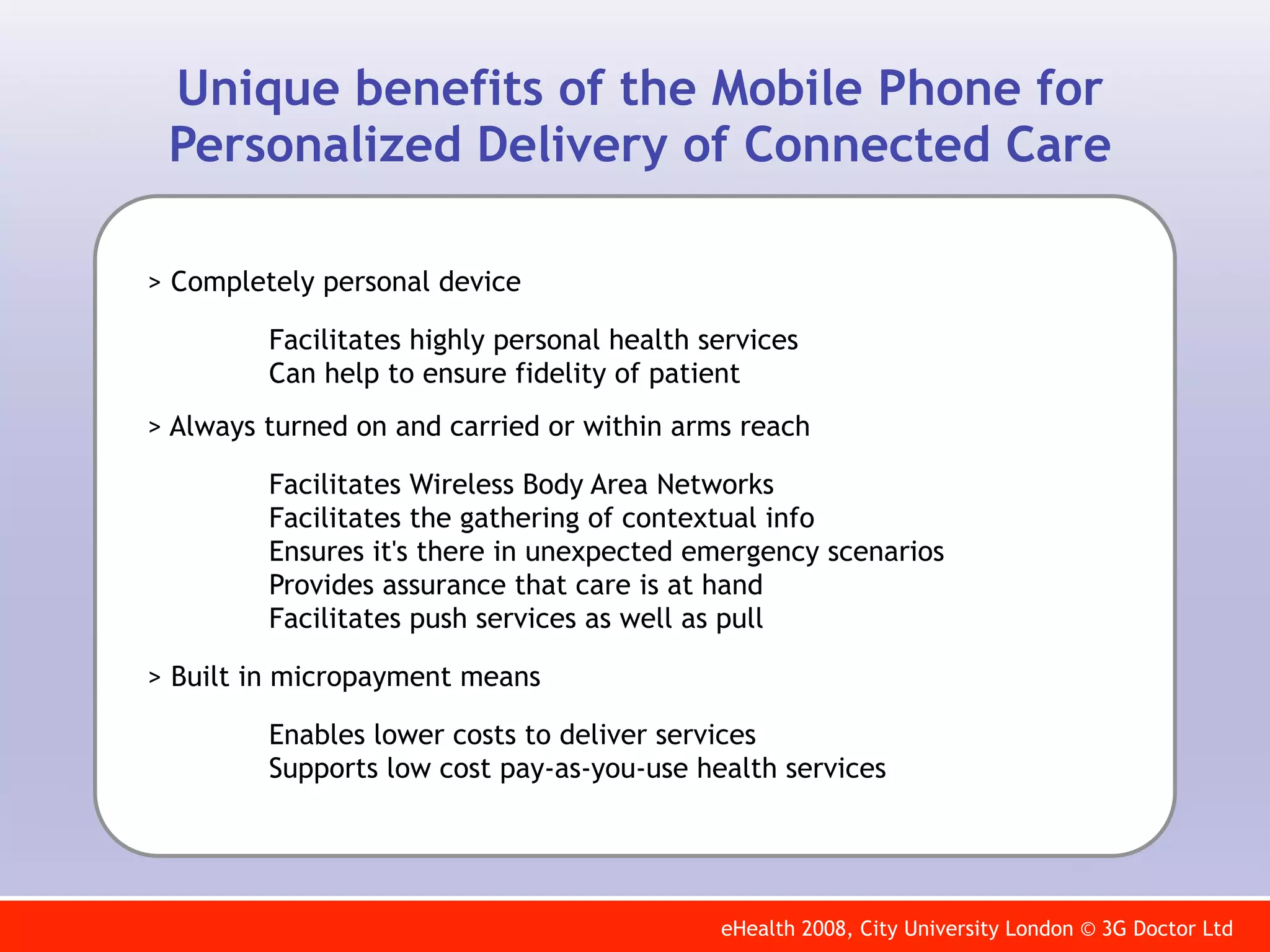 Unique benefits of the Mobile Phone for Personalized Delivery of Connected Care

> Completely personal device

Facilitates highly personal health services
Can help to ensure fidelity of patient

> Always turned on and carried or within arms reach

Facilitates Wireless Body Area Networks
Facilitates the gathering of contextual info
Ensures it's there in unexpected emergency scenarios
Provides assurance that care is at hand
Facilitates push services as well as pull

> Built in micropayment means

Enables lower costs to deliver services
Supports low cost pay-as-you-use health services

eHealth 2008, City University London © 3G Doctor Ltd